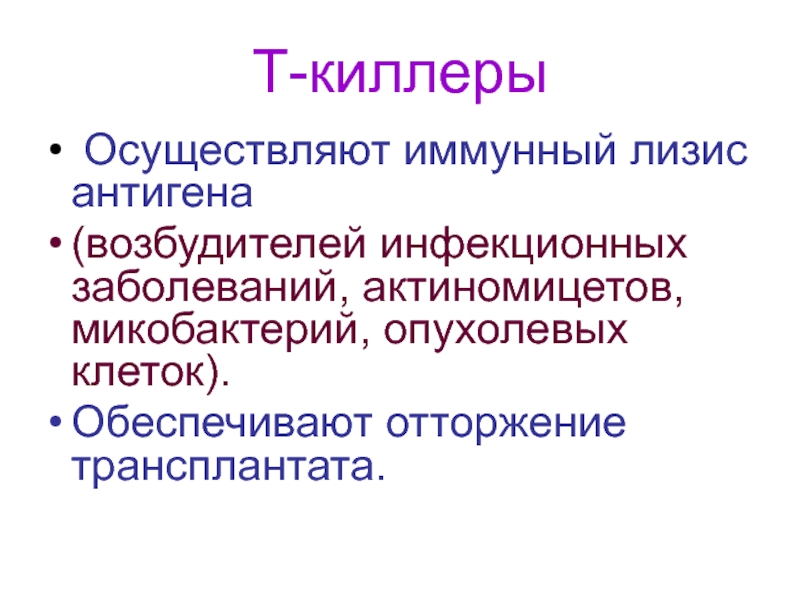 Т-киллеры

• Осуществляют иммунный лизис антигена

• (возбудителей инфекционных заболеваний, актиномицетов, микобактерий, опухолевых клеток).

• Обеспечивают отторжение трансплантата.